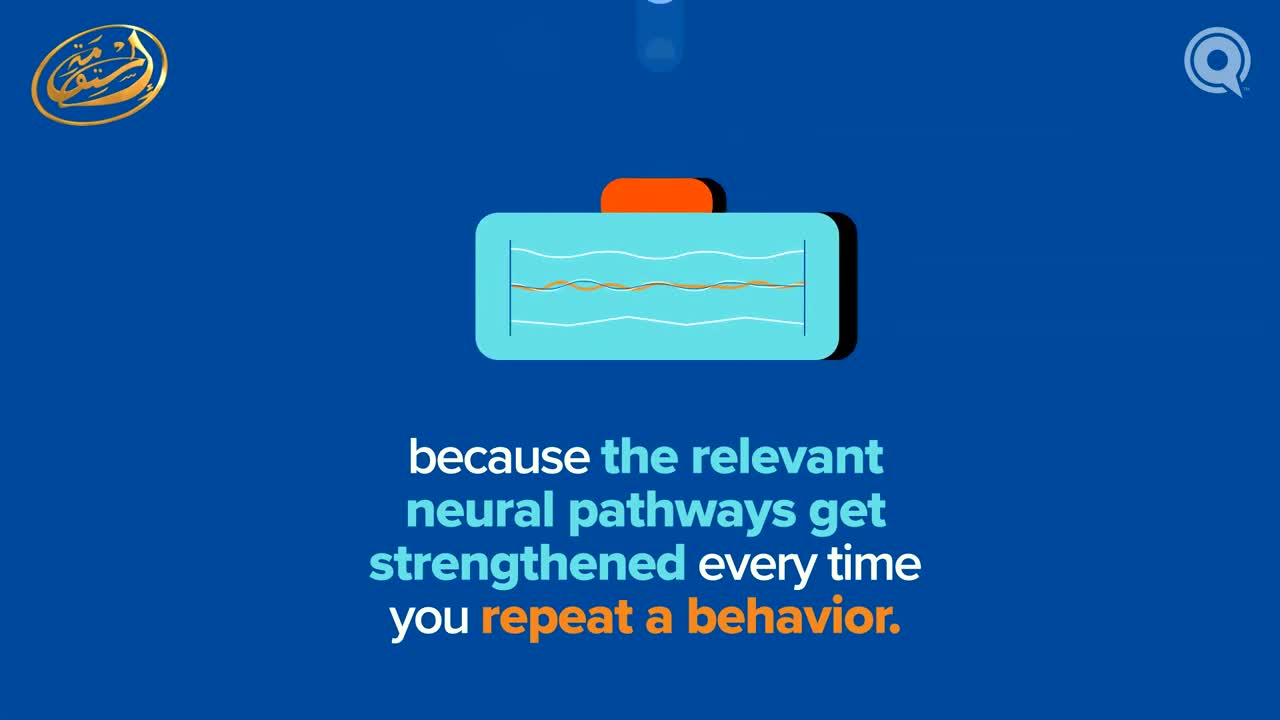 إستقامة

because the relevant neural pathways get strengthened every time you repeat a behavior.